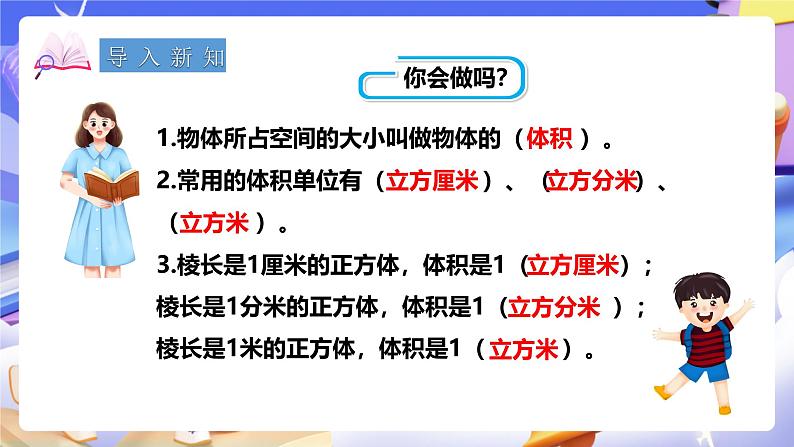 导入新知

你会做吗?

1.物体所占空间的大小叫做物体的（体积 ）。

2.常用的体积单位有（立方厘米）、（立方分米）、（立方米 ）。

3.棱长是1厘米的正方体，体积是1（立方厘米）；

棱长是1分米的正方体，体积是1（立方分米 ）；

棱长是1米的正方体，体积是1（立方米）。